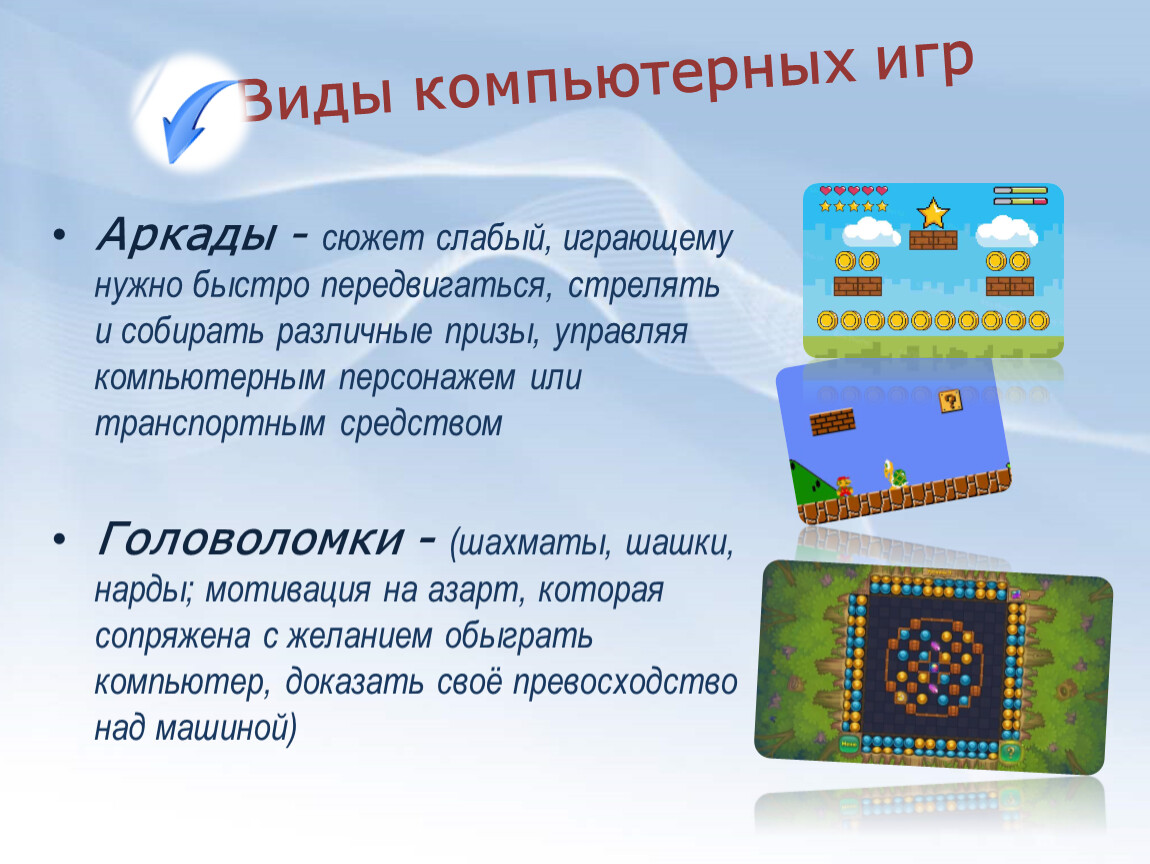 Виды компьютерных игр

• Аркады – сюжет слабый, играющему нужно быстро передвигаться, стрелять и собирать различные призы, управляя компьютерным персонажем или транспортным средством

• Головоломки – (шахматы, шашки, нарды; мотивация на азарт, которая сопряжена с желанием обыграть компьютер, доказать своё превосходство над машиной)